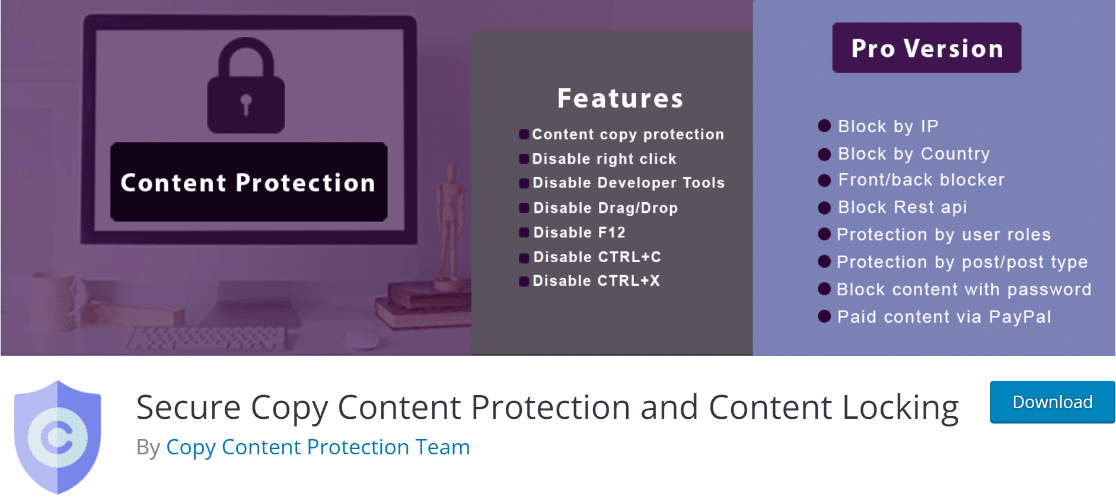 Content Protection

Features

Content copy protection
Disable right click
Disable Developer Tools
Disable Drag/Drop
Disable F12
Disable CTRL+C
Disable CTRL+X

Pro Version

Block by IP
Block by Country
Front/back blocker
Block Rest api
Protection by user roles
Protection by post/post type
Block content with password
Paid content via PayPal

Secure Copy Content Protection and Content Locking

By Copy Content Protection Team

Download